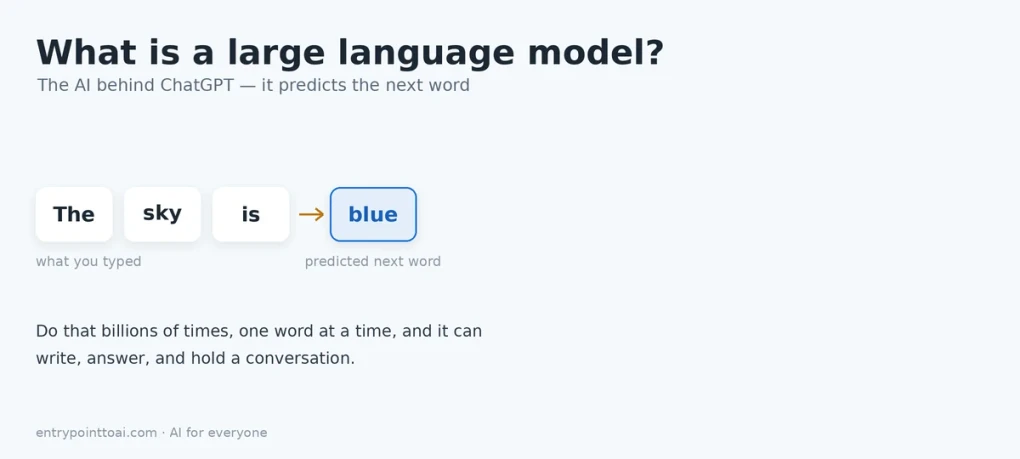 What is a large language model?
The AI behind ChatGPT — it predicts the next word

The sky is → blue

what you typed predicted next word

Do that billions of times, one word at a time, and it can write, answer, and hold a conversation.

entrypointtoai.com · AI for everyone